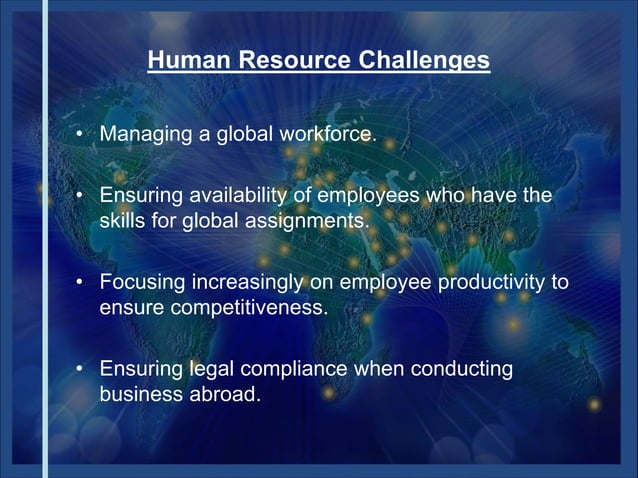 Human Resource Challenges

• Managing a global workforce.

• Ensuring availability of employees who have the skills for global assignments.

• Focusing increasingly on employee productivity to ensure competitiveness.

• Ensuring legal compliance when conducting business abroad.